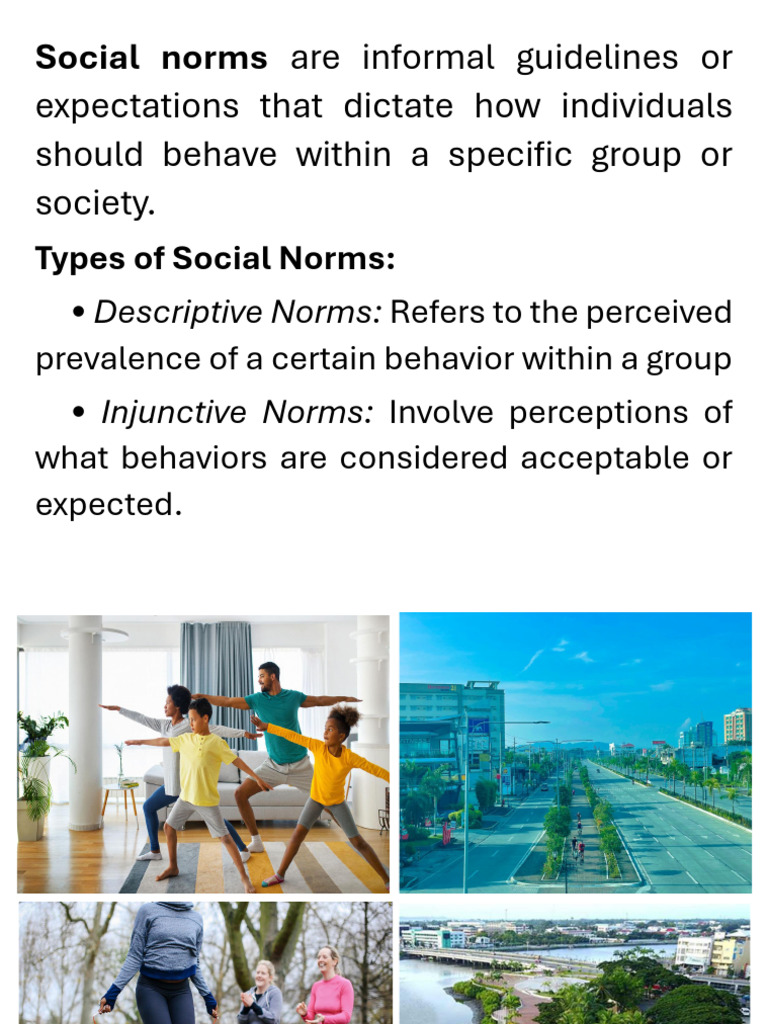 **Social norms** are informal guidelines or expectations that dictate how individuals should behave within a specific group or society.

**Types of Social Norms:**

• *Descriptive Norms:* Refers to the perceived prevalence of a certain behavior within a group

• *Injunctive Norms:* Involve perceptions of what behaviors are considered acceptable or expected.